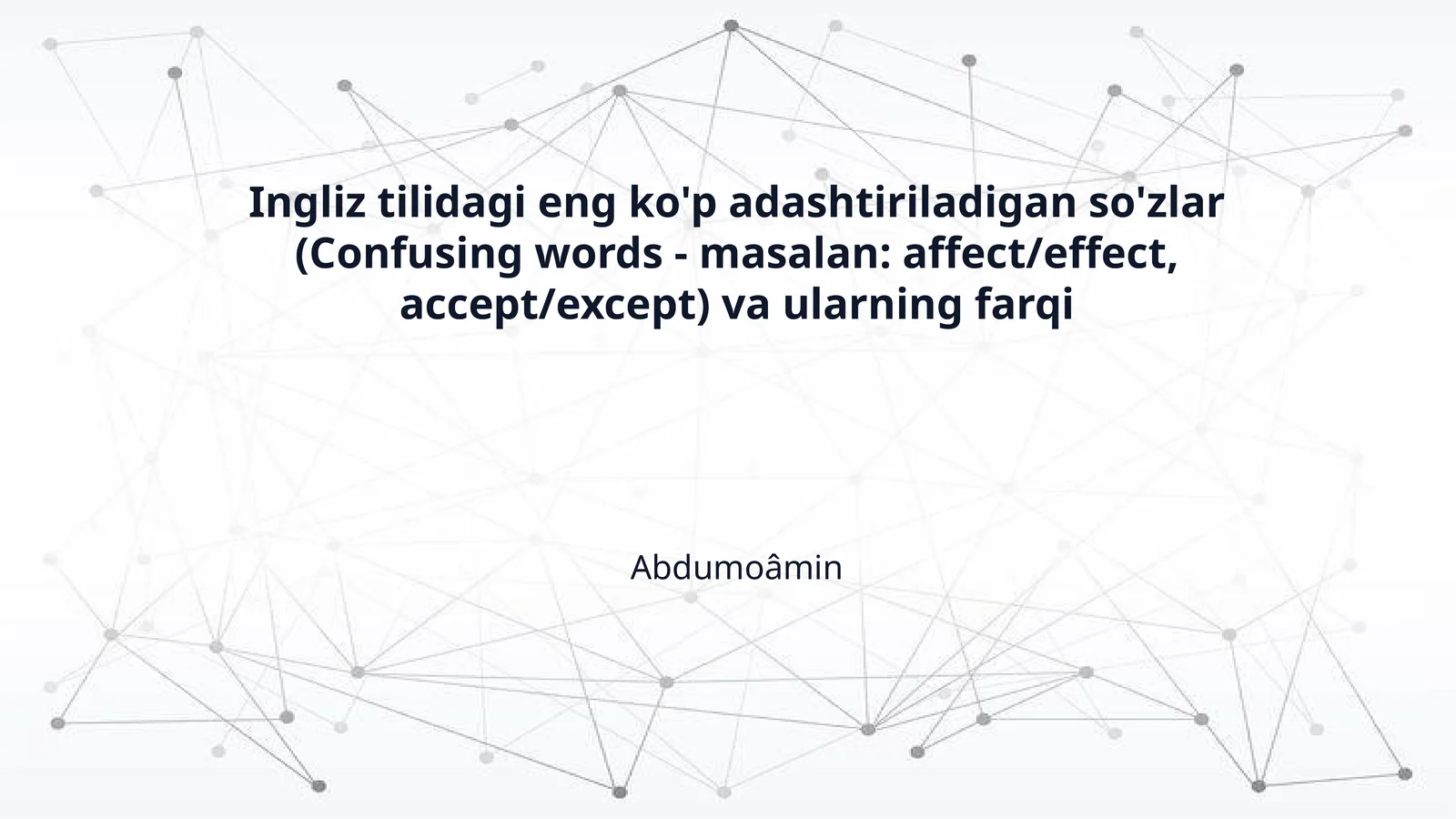 Ingliz tilidagi eng ko'p adashtiriladigan so'zlar (Confusing words - masalan: affect/effect, accept/except) va ularning farqi

Abdumoâmin